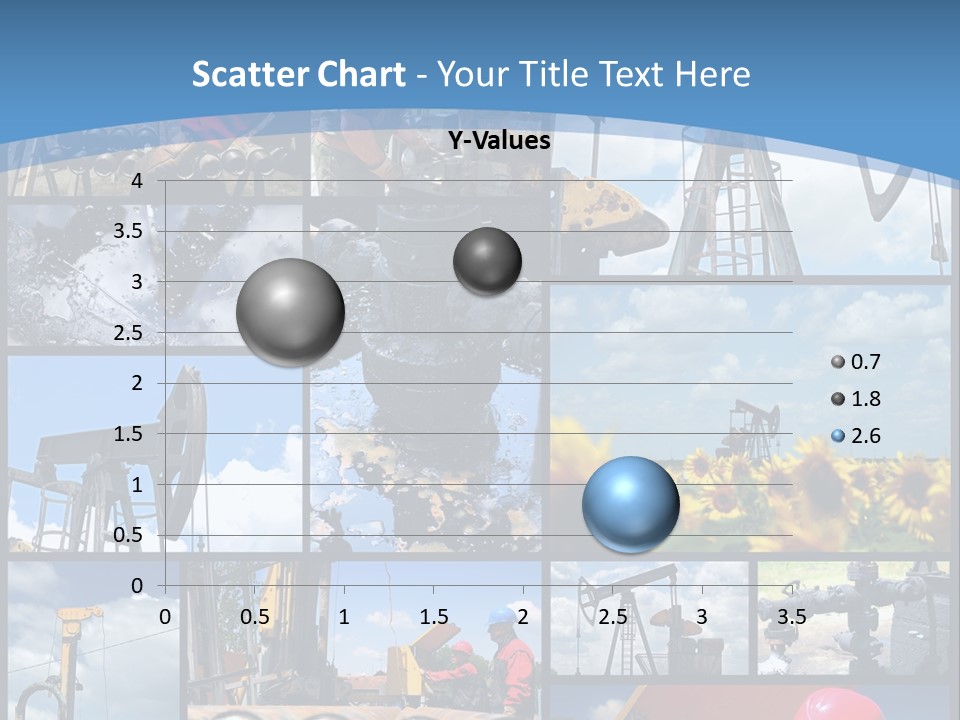 Scatter Chart - Your Title Text Here

Y-Values

4
3.5
3
2.5
2
1.5
1
0.5
0

0 0.5 1 1.5 2 2.5 3 3.5

0.7
1.8
2.6